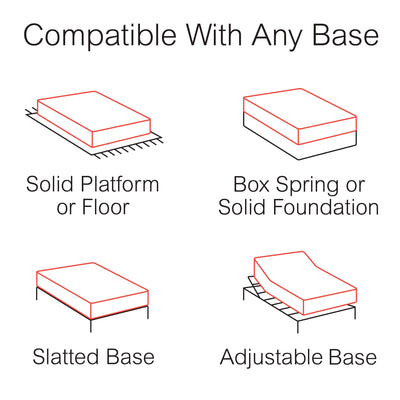 Compatible With Any Base

Solid Platform or Floor

Box Spring or Solid Foundation

Slatted Base

Adjustable Base